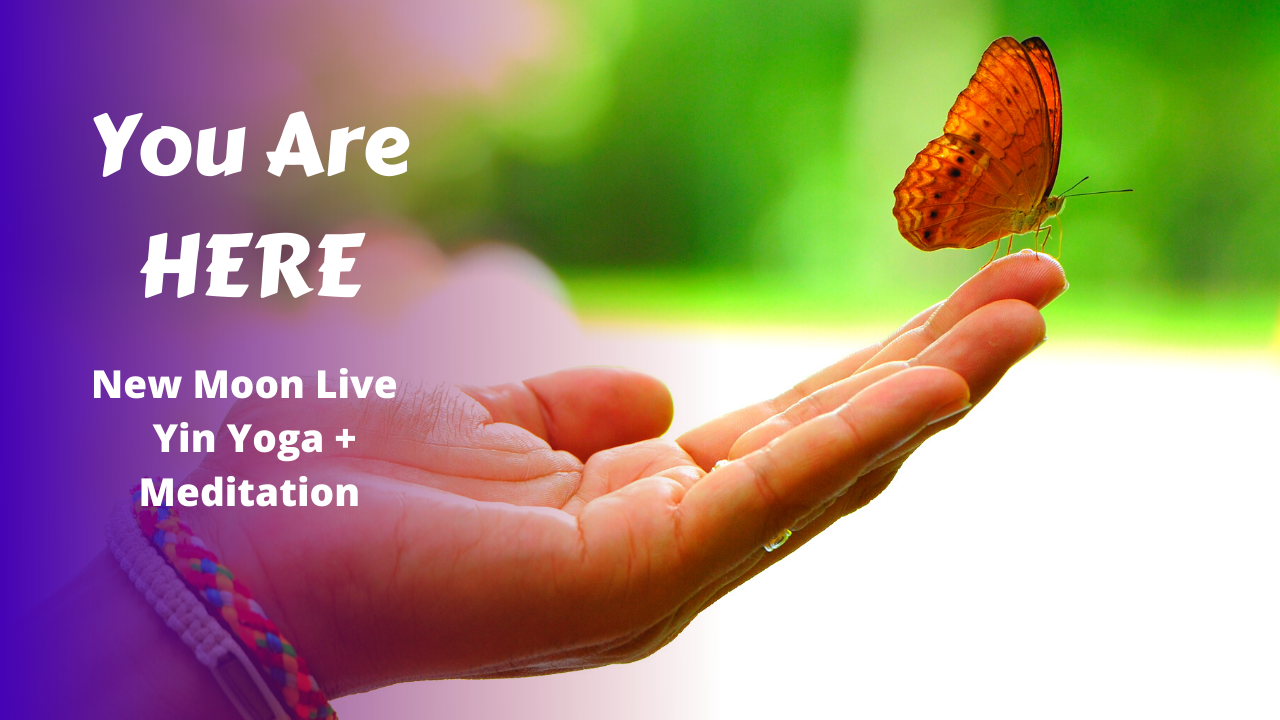 You Are
HERE

New Moon Live
Yin Yoga +
Meditation